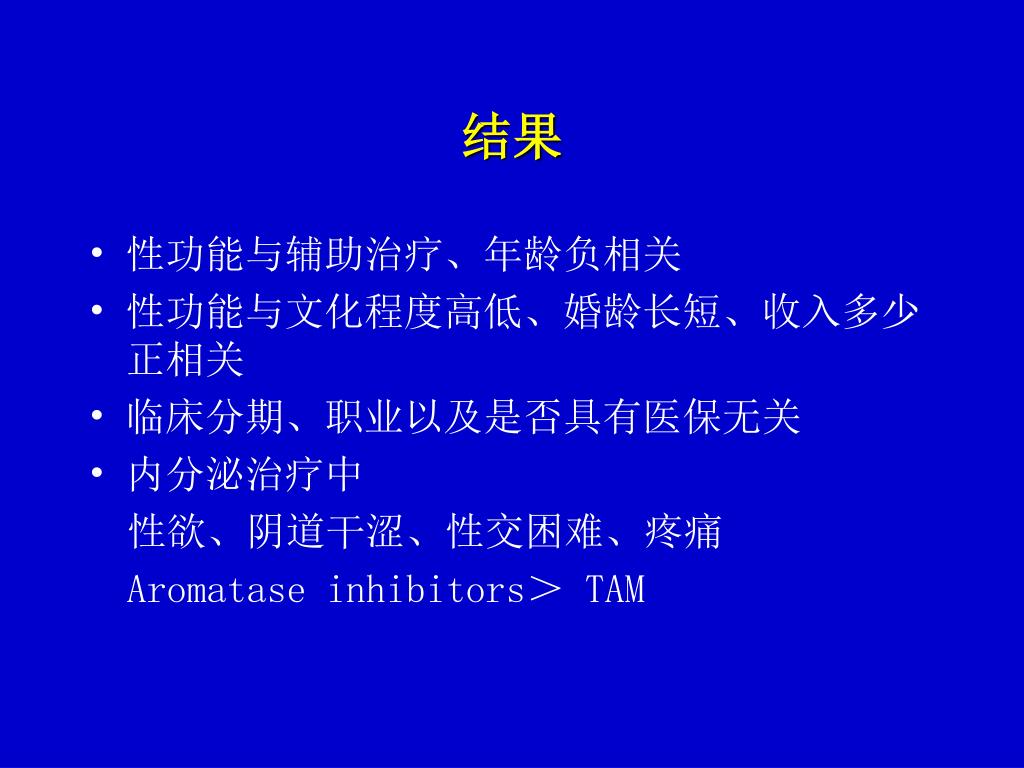 结果

• 性功能与辅助治疗、年龄负相关
• 性功能与文化程度高低、婚龄长短、收入多少正相关
• 临床分期、职业以及是否具有医保无关
• 内分泌治疗中

性欲、阴道干涩、性交困难、疼痛

Aromatase inhibitors＞ TAM